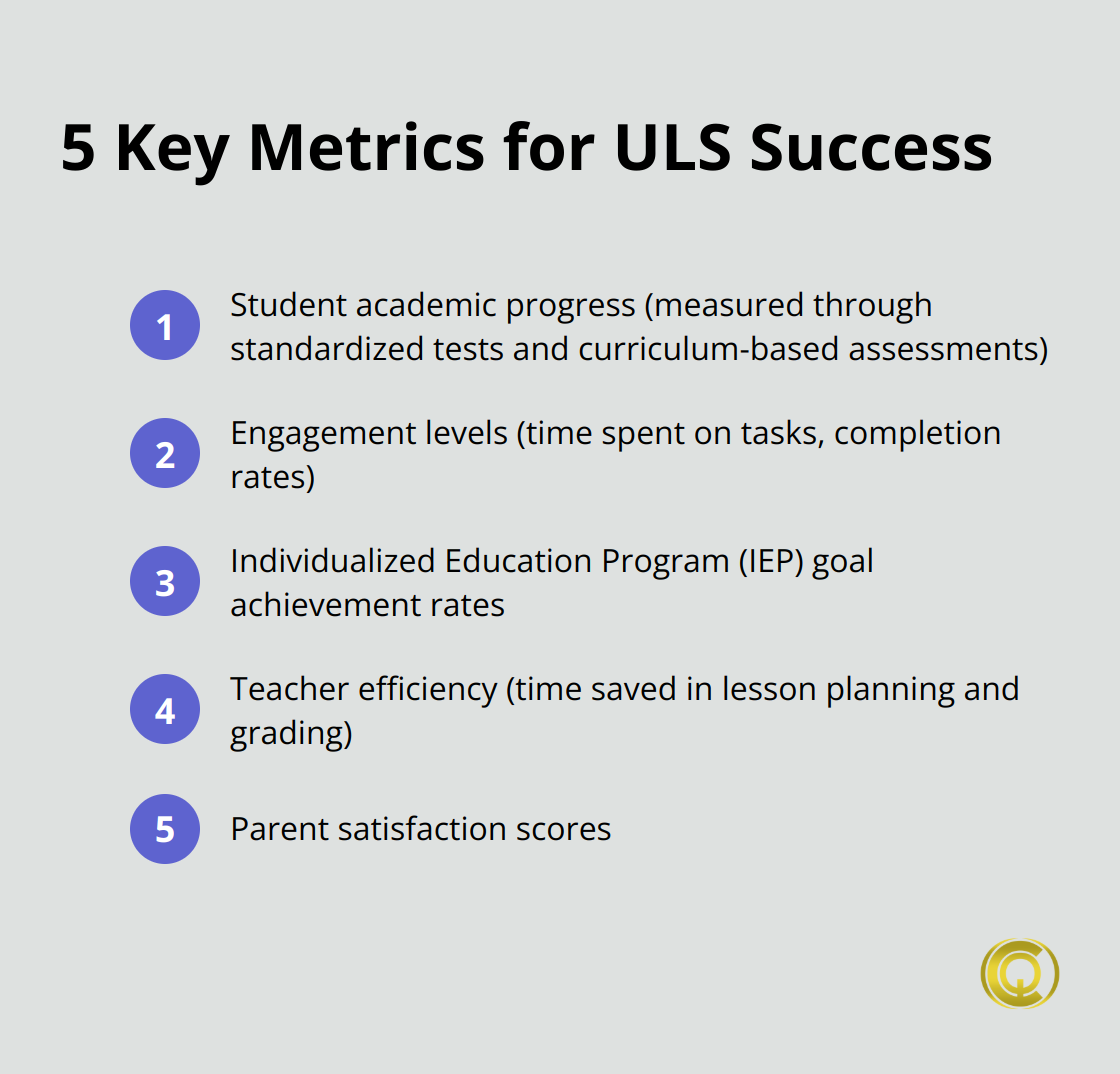 5 Key Metrics for ULS Success

1 Student academic progress (measured through standardized tests and curriculum-based assessments)

2 Engagement levels (time spent on tasks, completion rates)

3 Individualized Education Program (IEP) goal achievement rates

4 Teacher efficiency (time saved in lesson planning and grading)

5 Parent satisfaction scores